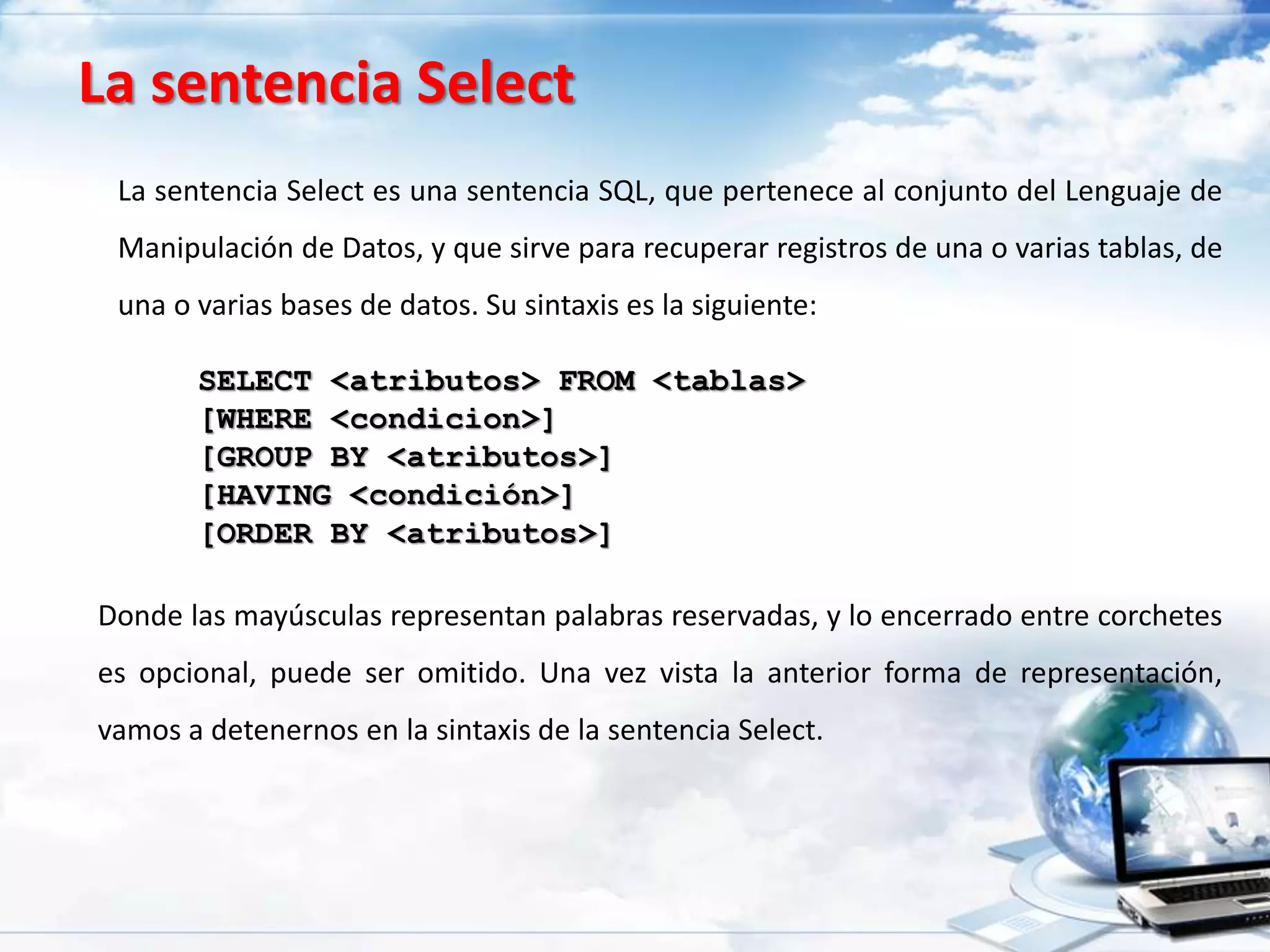 La sentencia Select

La sentencia Select es una sentencia SQL, que pertenece al conjunto del Lenguaje de Manipulación de Datos, y que sirve para recuperar registros de una o varias tablas, de una o varias bases de datos. Su sintaxis es la siguiente:

SELECT <atributos> FROM <tablas>
[WHERE <condicion>]
[GROUP BY <atributos>]
[HAVING <condición>]
[ORDER BY <atributos>]

Donde las mayúsculas representan palabras reservadas, y lo encerrado entre corchetes es opcional, puede ser omitido. Una vez vista la anterior forma de representación, vamos a detenernos en la sintaxis de la sentencia Select.